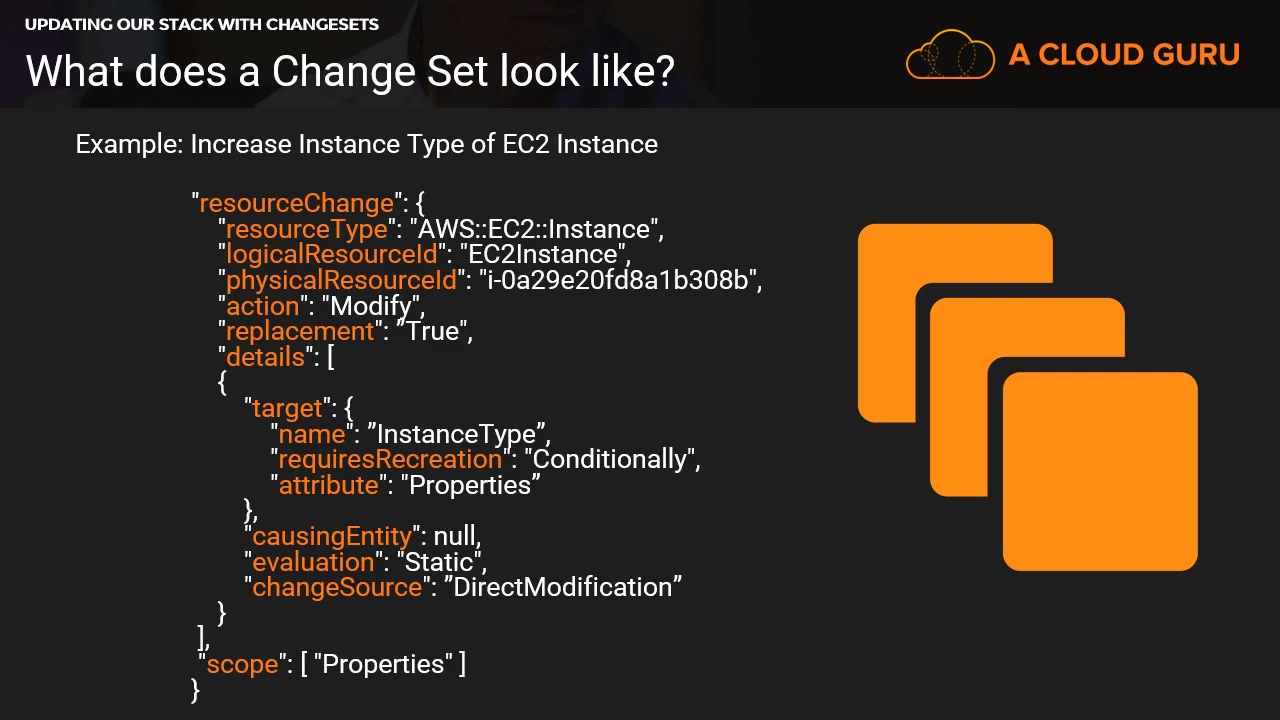 UPDATING OUR STACK WITH CHANGESETS

What does a Change Set look like?

A CLOUD GURU

Example: Increase Instance Type of EC2 Instance

"resourceChange": {
"resourceType": "AWS::EC2::Instance",
"logicalResourceId": "EC2Instance",
"physicalResourceId": "i-0a29e20fd8a1b308b",
"action": "Modify",
"replacement": ”True",
"details": [
{
"target": {
"name": ”InstanceType”,
"requiresRecreation": "Conditionally",
"attribute": "Properties”
},
"causingEntity": null,
"evaluation": "Static",
"changeSource": ”DirectModification”
}
],
"scope": [ "Properties" ]
}